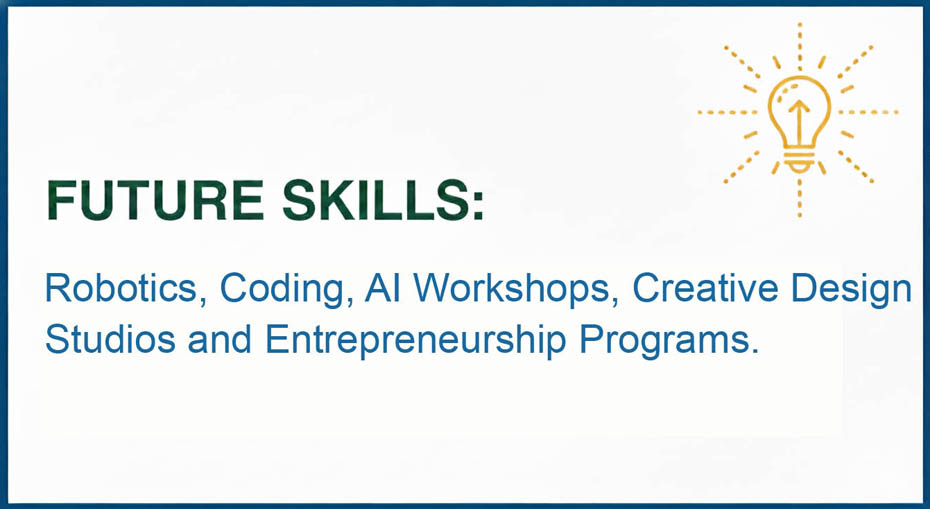 FUTURE SKILLS:

Robotics, Coding, AI Workshops, Creative Design Studios and Entrepreneurship Programs.